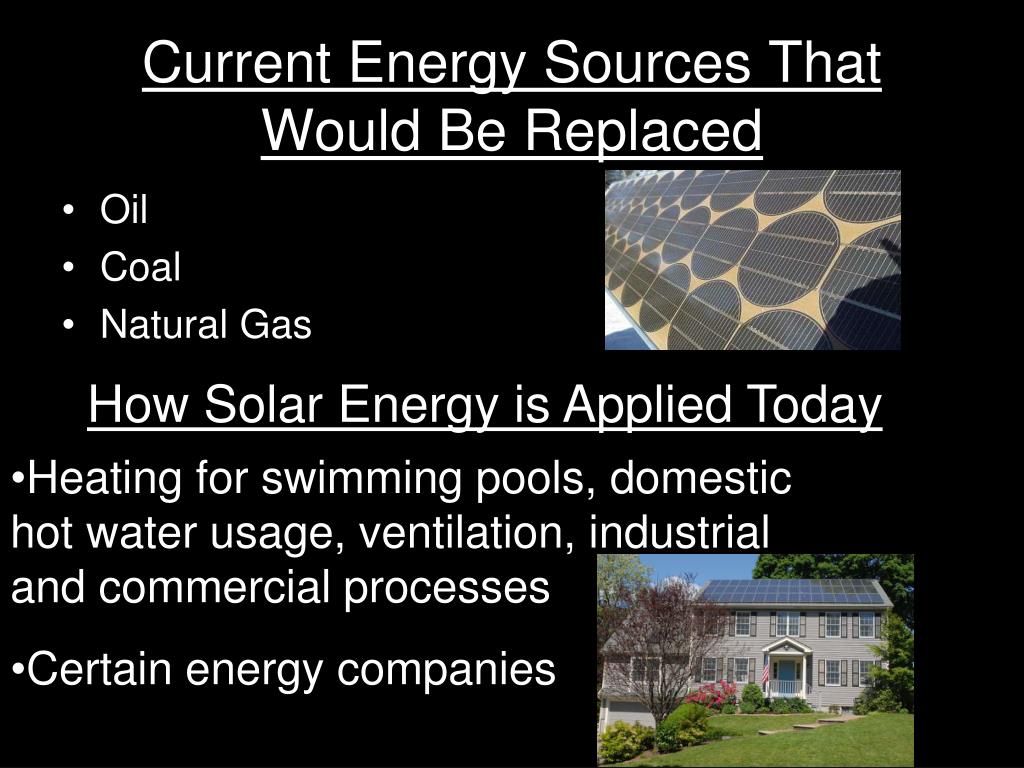 Current Energy Sources That Would Be Replaced

• Oil
• Coal
• Natural Gas

How Solar Energy is Applied Today

•Heating for swimming pools, domestic hot water usage, ventilation, industrial and commercial processes

•Certain energy companies